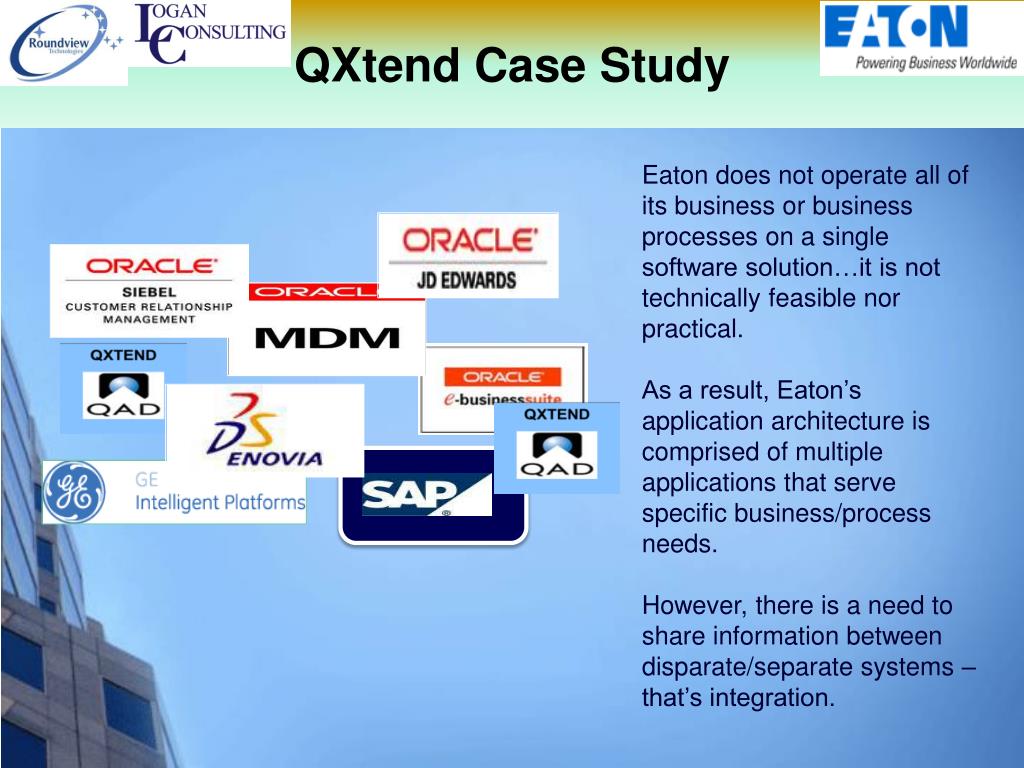 Roundview Technologies

LOGAN CONSULTING

QXtend Case Study

EATON
Powering Business Worldwide

ORACLE
SIEBEL
CUSTOMER RELATIONSHIP MANAGEMENT

ORACLE
JD EDWARDS

ORACLE
MDM

QXTEND
QAD

ORACLE
e-businesssuite

DS ENOVIA

QXTEND
QAD

GE
Intelligent Platforms

SAP

Eaton does not operate all of its business or business processes on a single software solution…it is not technically feasible nor practical.

As a result, Eaton's application architecture is comprised of multiple applications that serve specific business/process needs.

However, there is a need to share information between disparate/separate systems – that's integration.